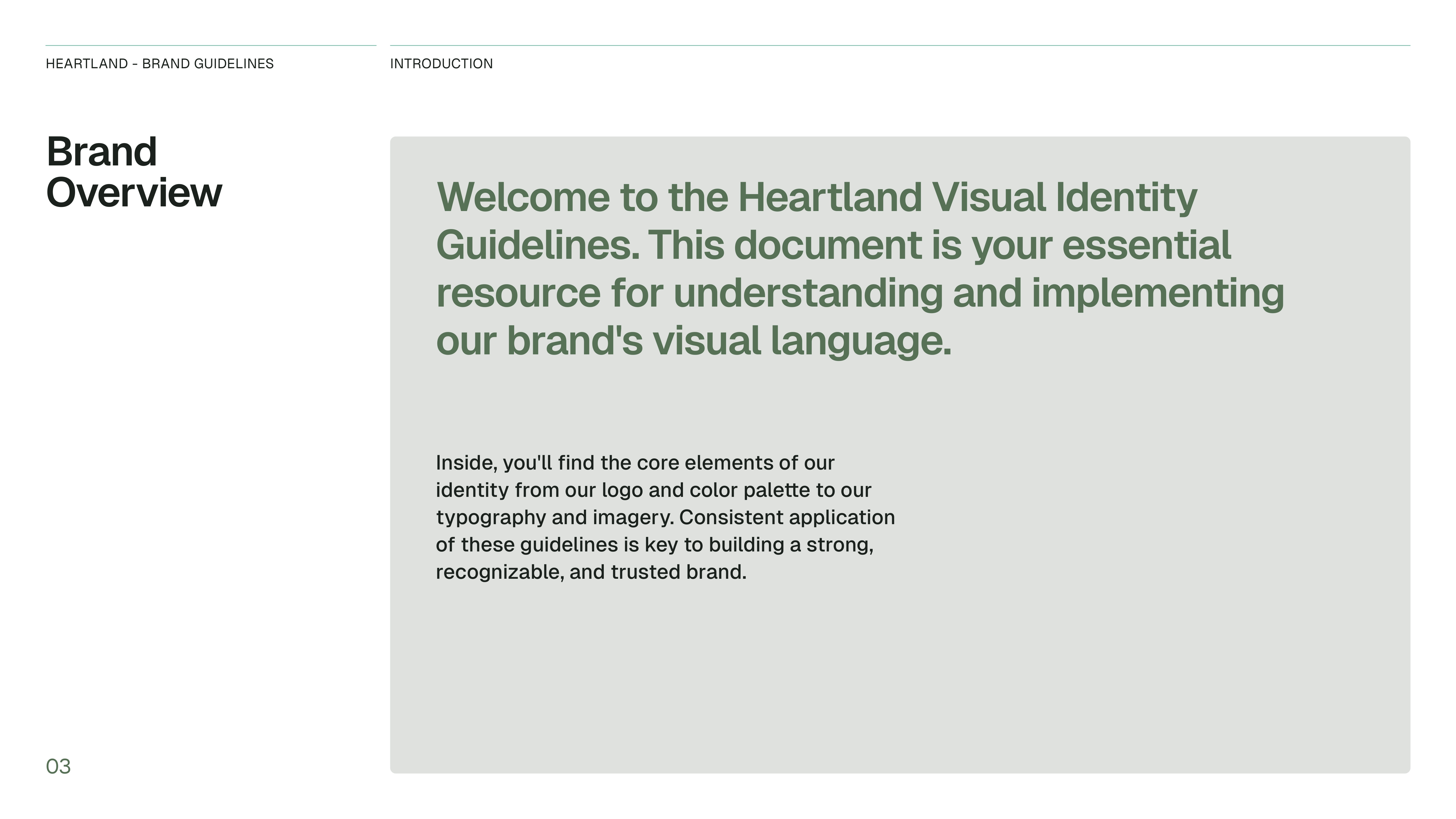 HEARTLAND - BRAND GUIDELINES

INTRODUCTION

Brand Overview

Welcome to the Heartland Visual Identity Guidelines. This document is your essential resource for understanding and implementing our brand's visual language.

Inside, you'll find the core elements of our identity from our logo and color palette to our typography and imagery. Consistent application of these guidelines is key to building a strong, recognizable, and trusted brand.

03